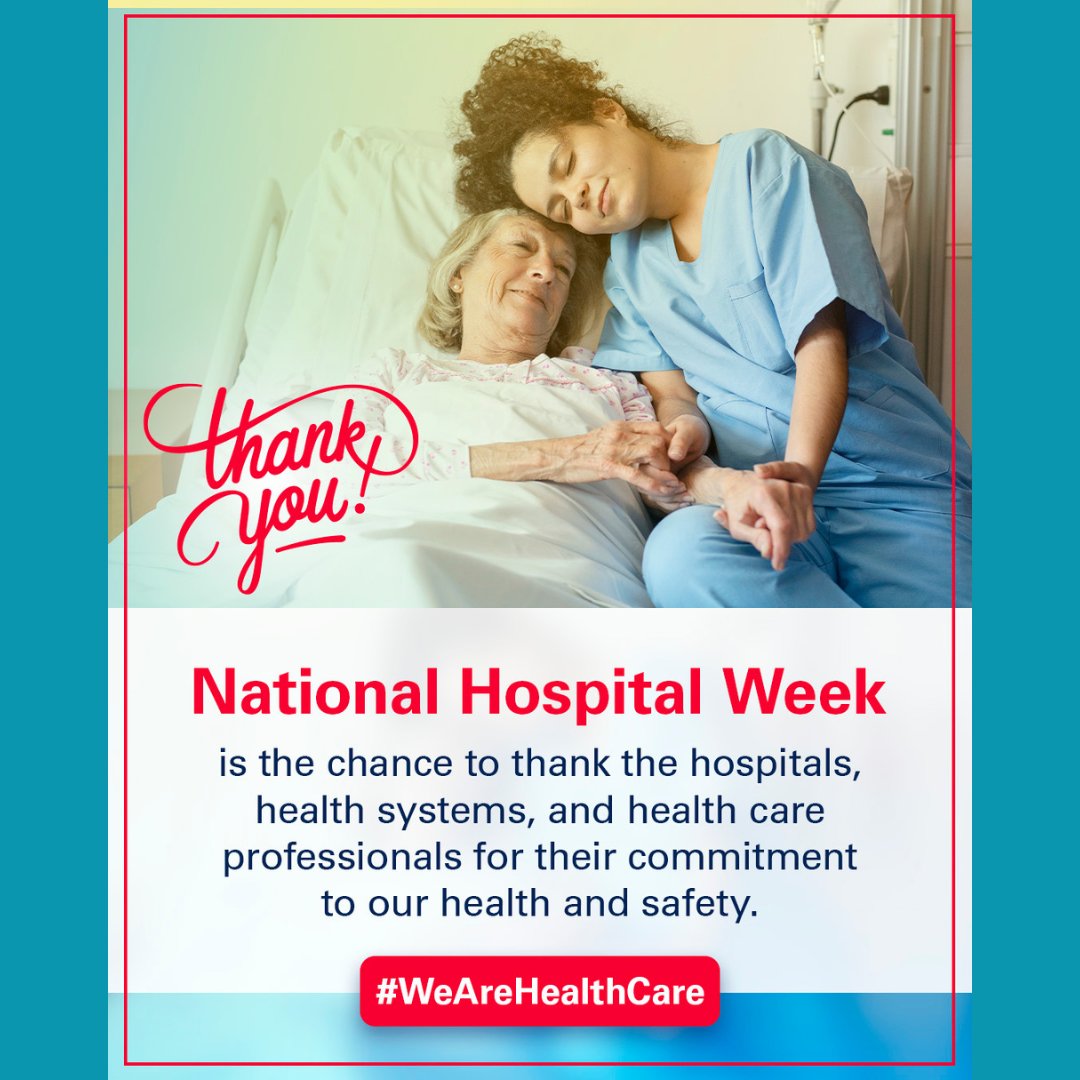 thank you!

National Hospital Week

is the chance to thank the hospitals, health systems, and health care professionals for their commitment to our health and safety.

#WeAreHealthCare